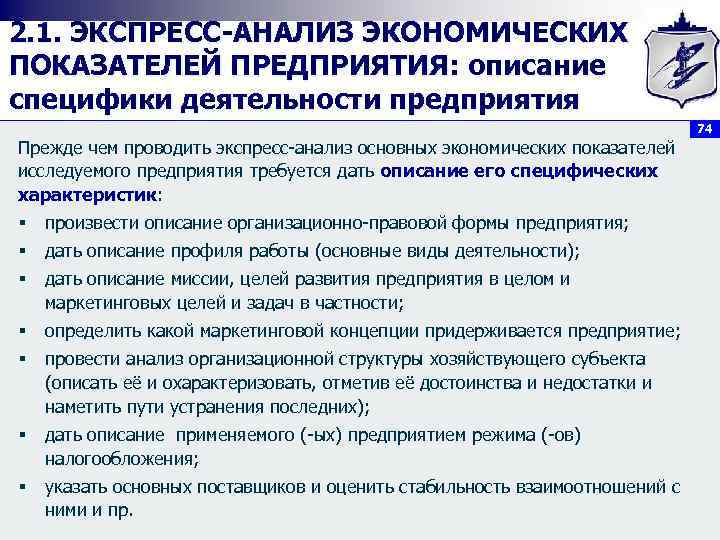 2.1. ЭКСПРЕСС-АНАЛИЗ ЭКОНОМИЧЕСКИХ ПОКАЗАТЕЛЕЙ ПРЕДПРИЯТИЯ: описание специфики деятельности предприятия

74

Прежде чем проводить экспресс-анализ основных экономических показателей исследуемого предприятия требуется дать описание его специфических характеристик:

▪ произвести описание организационно-правовой формы предприятия;
▪ дать описание профиля работы (основные виды деятельности);
▪ дать описание миссии, целей развития предприятия в целом и маркетинговых целей и задач в частности;
▪ определить какой маркетинговой концепции придерживается предприятие;
▪ провести анализ организационной структуры хозяйствующего субъекта (описать её и охарактеризовать, отметив её достоинства и недостатки и наметить пути устранения последних);
▪ дать описание применяемого (-ых) предприятием режима (-ов) налогообложения;
▪ указать основных поставщиков и оценить стабильность взаимоотношений с ними и пр.